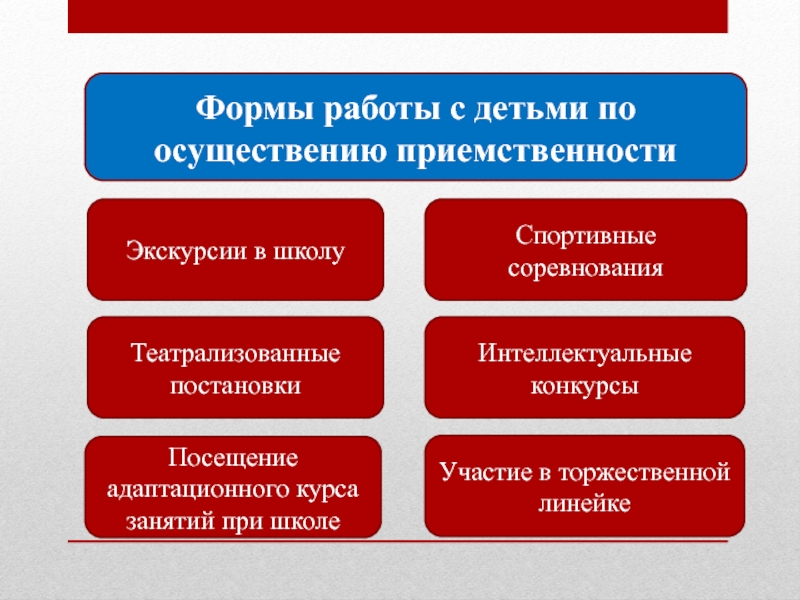 Формы работы с детьми по осуществению приемственности

Экскурсии в школу

Спортивные соревнования

Театрализованные постановки

Интеллектуальные конкурсы

Посещение адаптационного курса занятий при школе

Участие в торжественной линейке